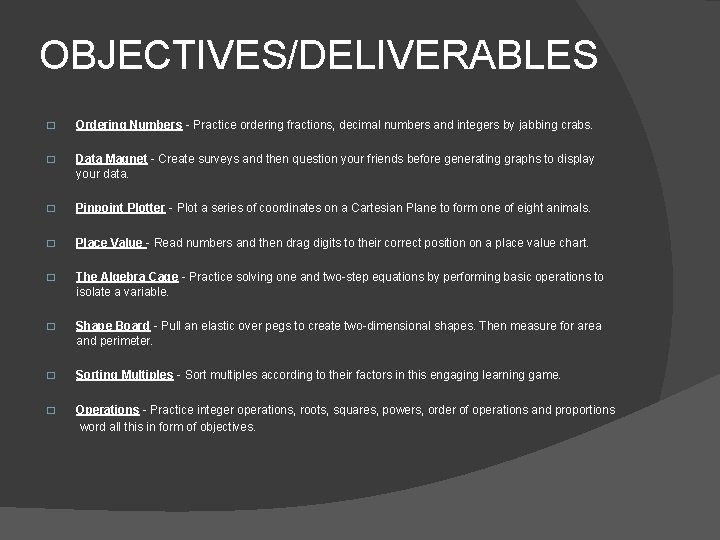 OBJECTIVES/DELIVERABLES

□ Ordering Numbers - Practice ordering fractions, decimal numbers and integers by jabbing crabs.

□ Data Magnet - Create surveys and then question your friends before generating graphs to display your data.

□ Pinpoint Plotter - Plot a series of coordinates on a Cartesian Plane to form one of eight animals.

□ Place Value - Read numbers and then drag digits to their correct position on a place value chart.

□ The Algebra Cage - Practice solving one and two-step equations by performing basic operations to isolate a variable.

□ Shape Board - Pull an elastic over pegs to create two-dimensional shapes. Then measure for area and perimeter.

□ Sorting Multiples - Sort multiples according to their factors in this engaging learning game.

□ Operations - Practice integer operations, roots, squares, powers, order of operations and proportions word all this in form of objectives.